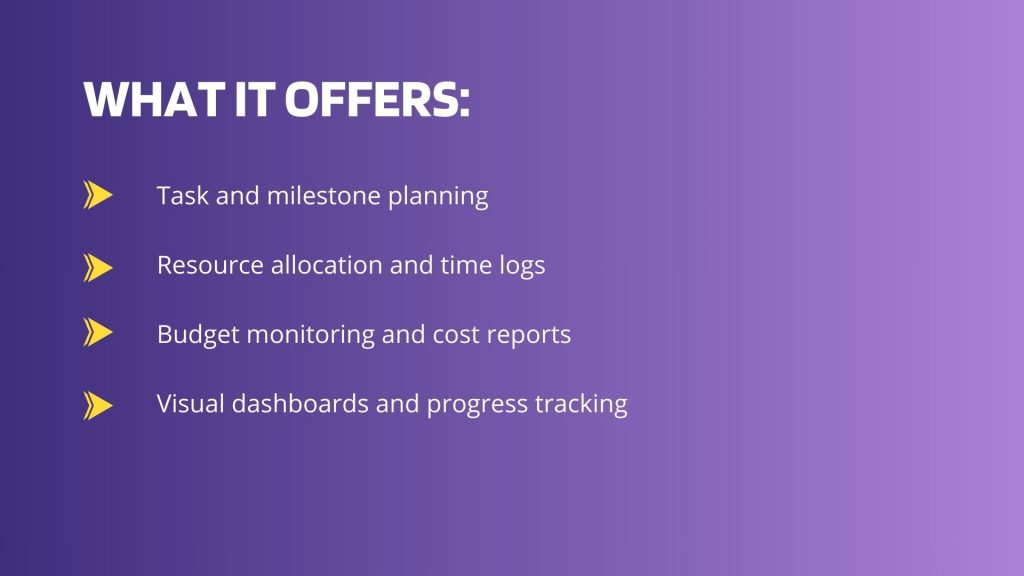 WHAT IT OFFERS:

Task and milestone planning

Resource allocation and time logs

Budget monitoring and cost reports

Visual dashboards and progress tracking